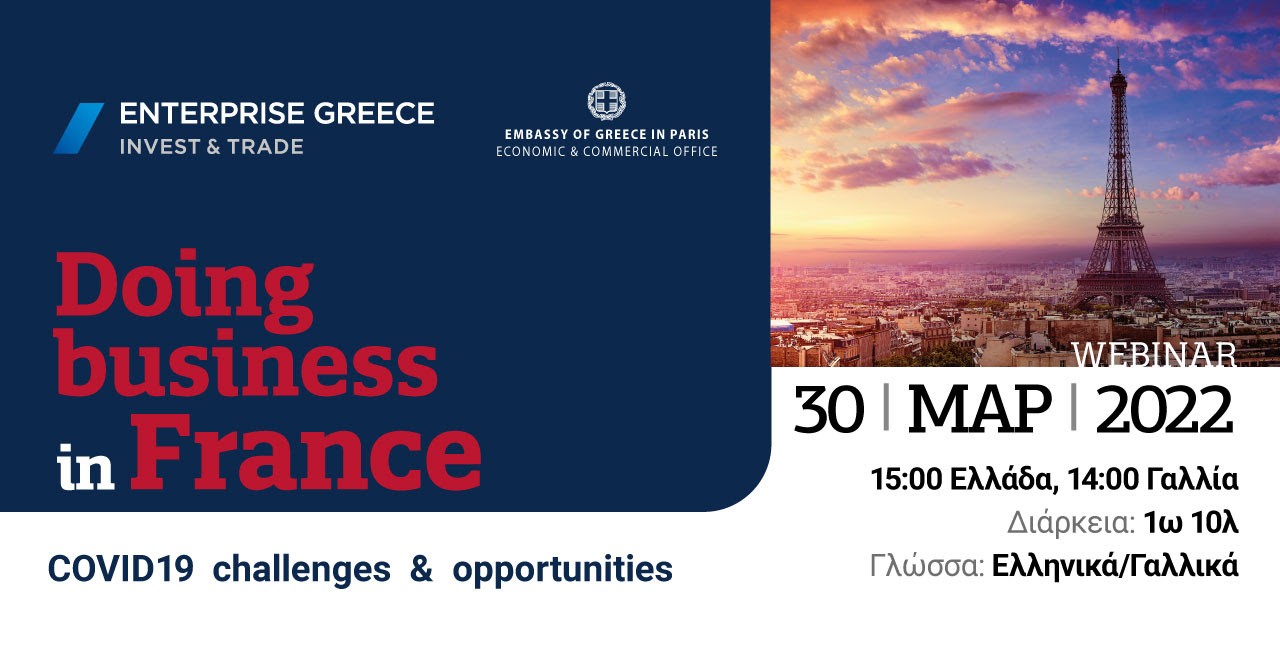 ENTERPRISE GREECE
INVEST & TRADE

EMBASSY OF GREECE IN PARIS
ECONOMIC & COMMERCIAL OFFICE

Doing business in France

COVID19 challenges & opportunities

WEBINAR
30 | ΜΑΡ | 2022

15:00 Ελλάδα, 14:00 Γαλλία
Διάρκεια: 1ω 10λ
Γλώσσα: Ελληνικά/Γαλλικά